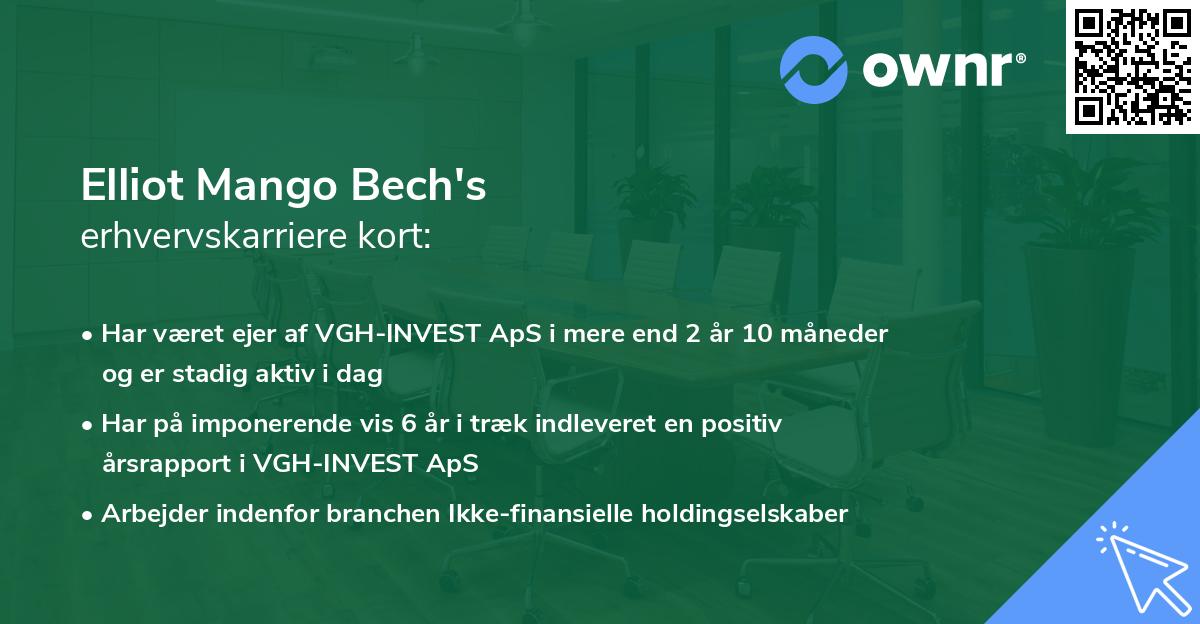 ownr®

Elliot Mango Bech's
erhvervskarriere kort:

• Har været ejer af VGH-INVEST ApS i mere end 2 år 10 måneder og er stadig aktiv i dag

• Har på imponerende vis 6 år i træk indleveret en positiv årsrapport i VGH-INVEST ApS

• Arbejder indenfor branchen Ikke-finansielle holdingselskaber